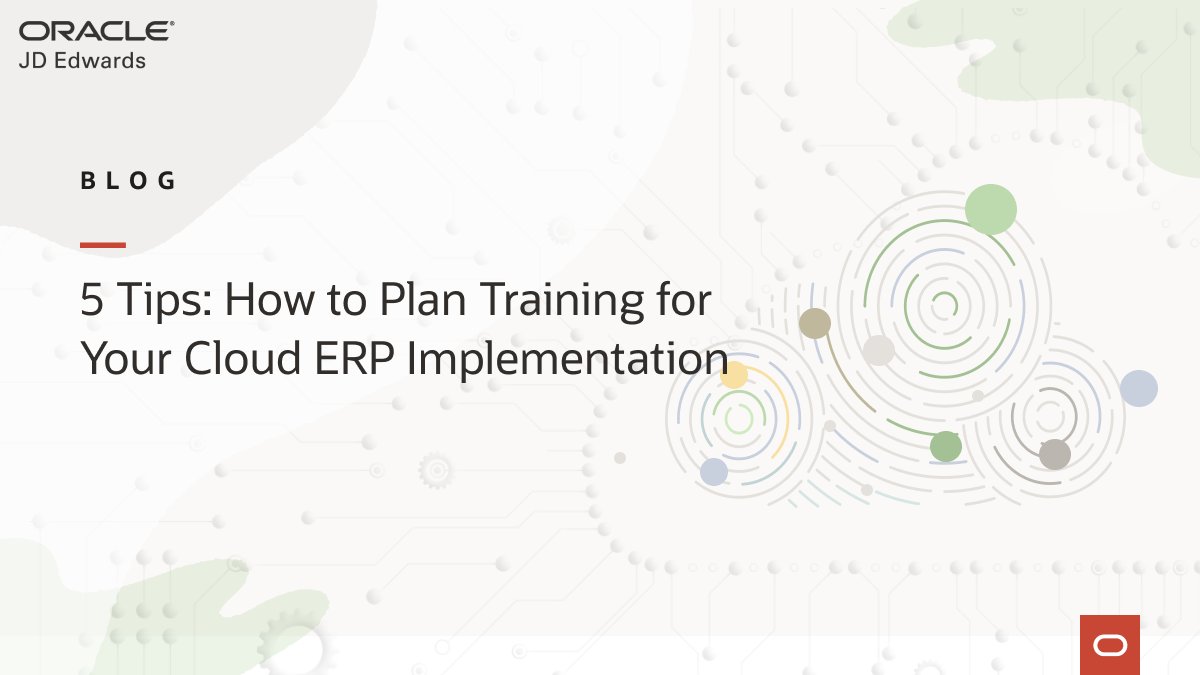 ORACLE®
JD Edwards

BLOG

5 Tips: How to Plan Training for Your Cloud ERP Implementation